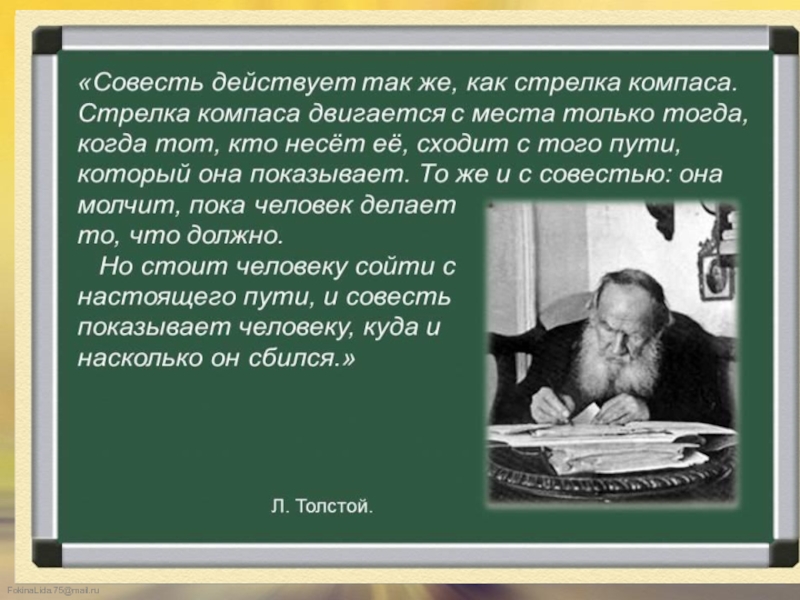 «Совесть действует так же, как стрелка компаса. Стрелка компаса двигается с места только тогда, когда тот, кто несёт её, сходит с того пути, который она показывает. То же и с совестью: она молчит, пока человек делает то, что должно.

Но стоит человеку сойти с настоящего пути, и совесть показывает человеку, куда и насколько он сбился.»

Л. Толстой.

FokinaLida.75@mail.ru